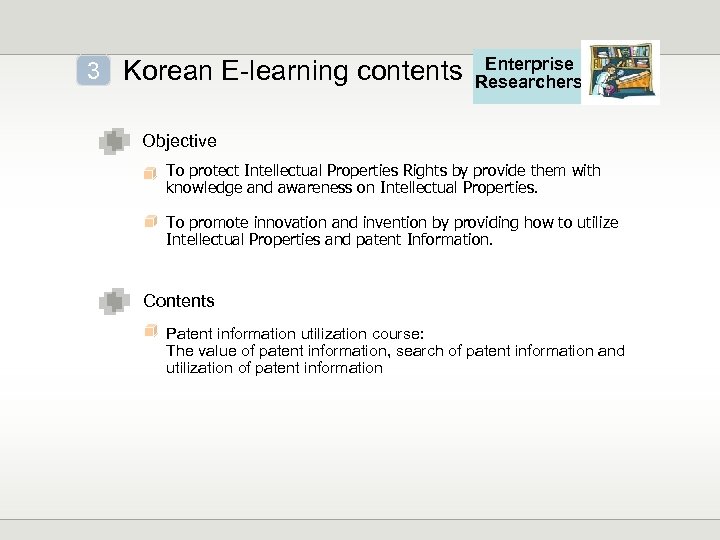 3 Korean E-learning contents

Enterprise Researchers

Objective

To protect Intellectual Properties Rights by provide them with knowledge and awareness on Intellectual Properties.

To promote innovation and invention by providing how to utilize Intellectual Properties and patent Information.

Contents

Patent information utilization course:
The value of patent information, search of patent information and utilization of patent information